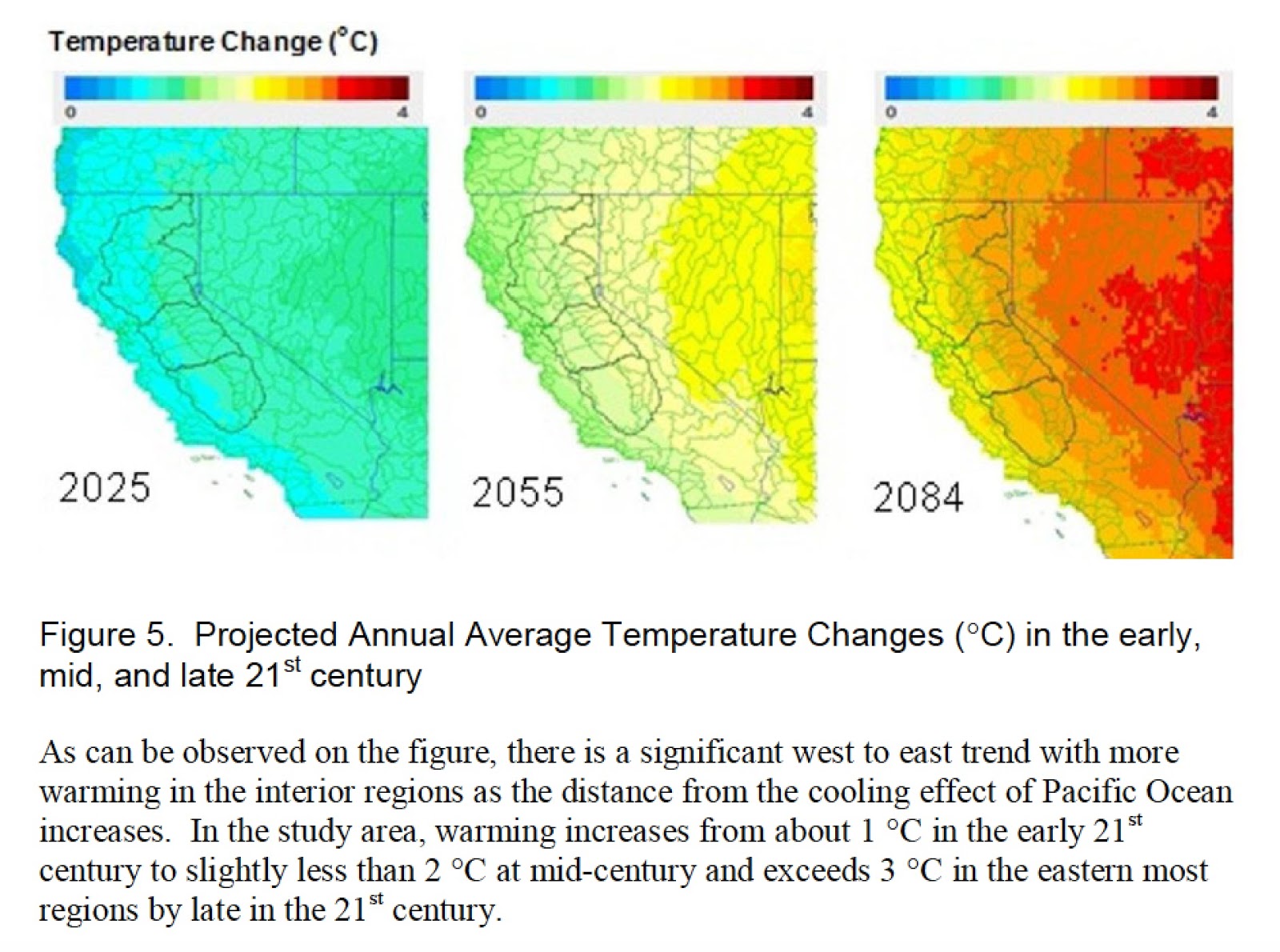 Temperature Change (°C)

0 4

0 4

0 4

2025

2055

2084

Figure 5. Projected Annual Average Temperature Changes (°C) in the early, mid, and late 21$^{st}$ century

As can be observed on the figure, there is a significant west to east trend with more warming in the interior regions as the distance from the cooling effect of Pacific Ocean increases. In the study area, warming increases from about 1 °C in the early 21$^{st}$ century to slightly less than 2 °C at mid-century and exceeds 3 °C in the eastern most regions by late in the 21$^{st}$ century.